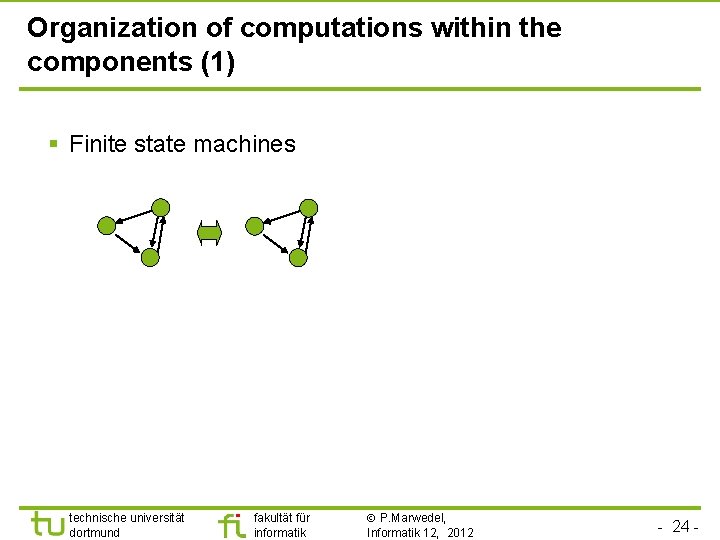 Organization of computations within the components (1)

▪ Finite state machines

tu technische universität dortmund

fi fakultät für informatik

© P.Marwedel, Informatik 12, 2012

- 24 -